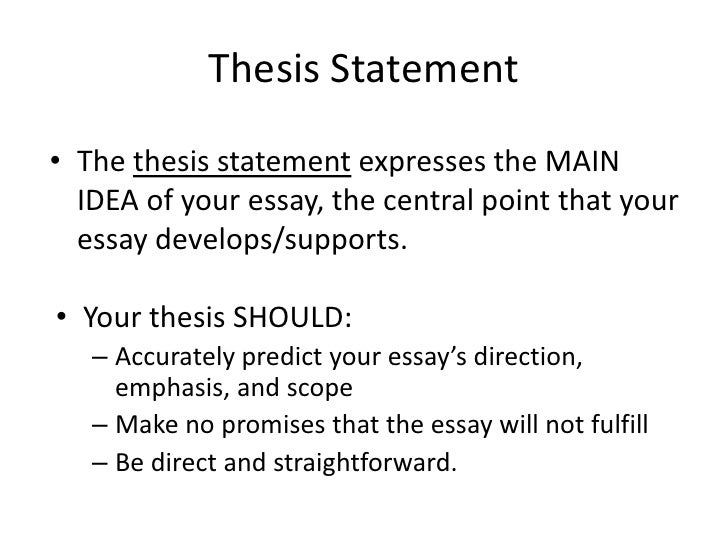 Thesis Statement

• The thesis statement expresses the MAIN IDEA of your essay, the central point that your essay develops/supports.

• Your thesis SHOULD:
– Accurately predict your essay's direction, emphasis, and scope
– Make no promises that the essay will not fulfill
– Be direct and straightforward.